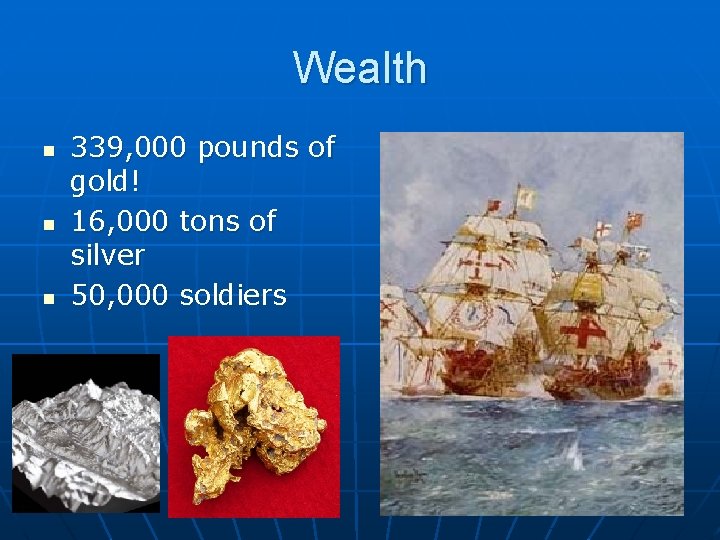 Wealth

- 339,000 pounds of gold!
- 16,000 tons of silver
- 50,000 soldiers